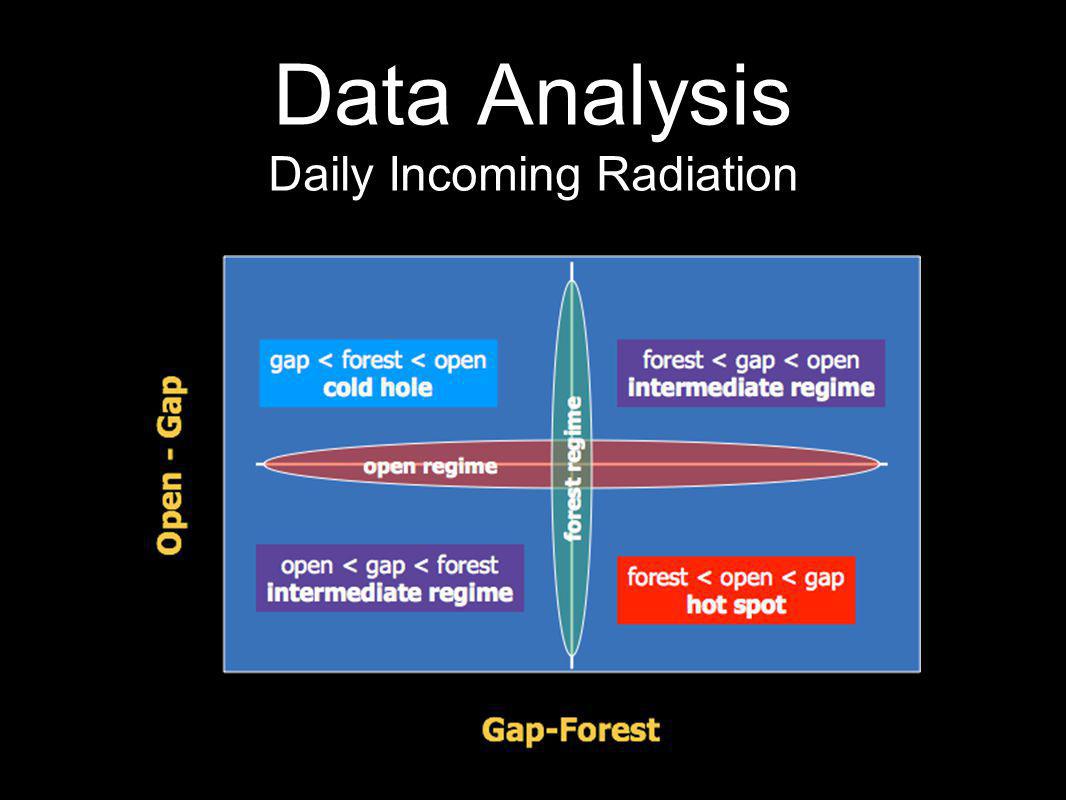 Data Analysis
Daily Incoming Radiation

Open - Gap

gap < forest < open
cold hole

forest < gap < open
intermediate regime

open regime

forest regime

open < gap < forest
intermediate regime

forest < open < gap
hot spot

Gap-Forest